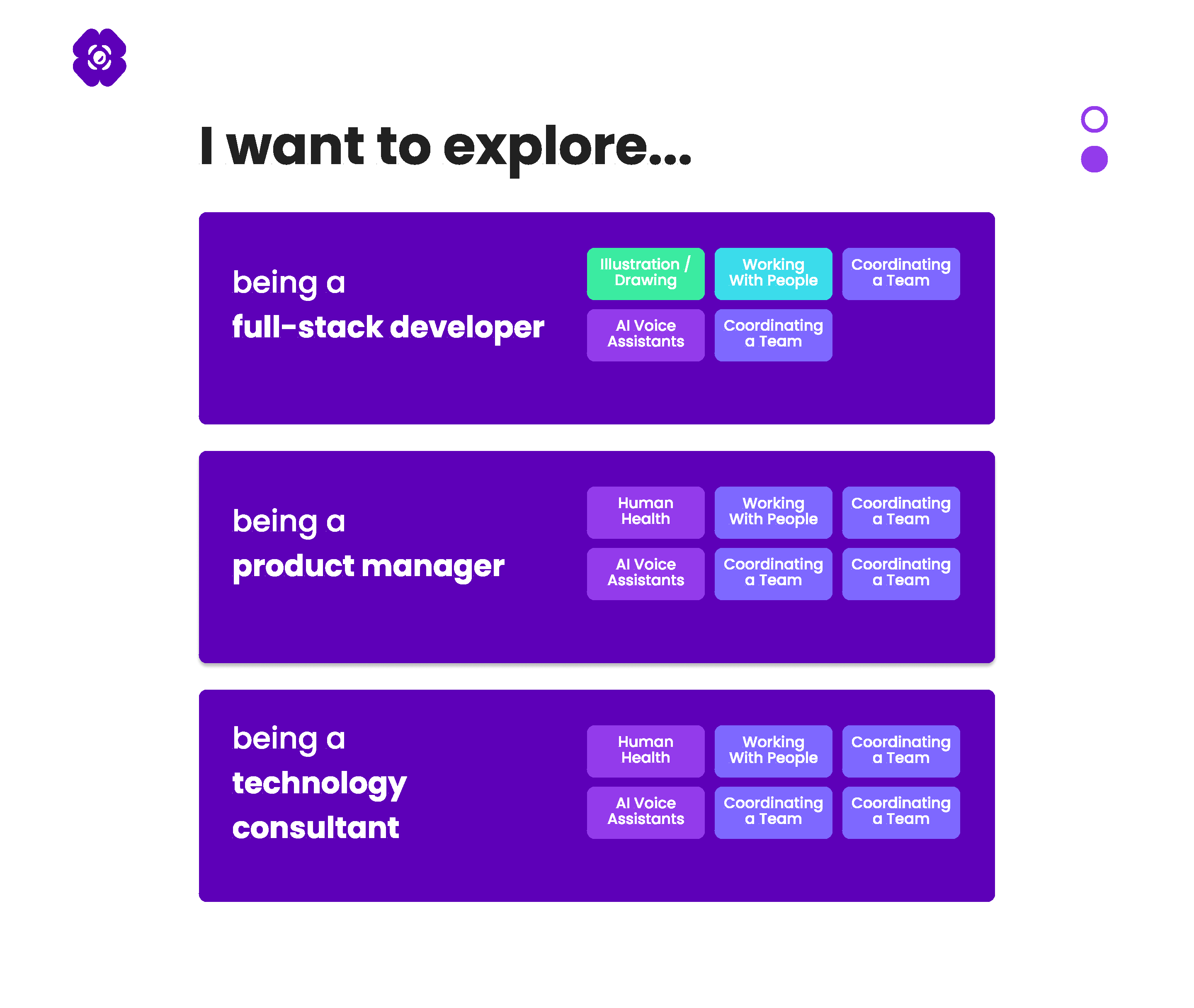 I want to explore...

being a
full-stack developer

Illustration / Drawing

Working With People

Coordinating a Team

AI Voice Assistants

Coordinating a Team

being a
product manager

Human Health

Working With People

Coordinating a Team

AI Voice Assistants

Coordinating a Team

Coordinating a Team

being a
technology consultant

Human Health

Working With People

Coordinating a Team

AI Voice Assistants

Coordinating a Team

Coordinating a Team